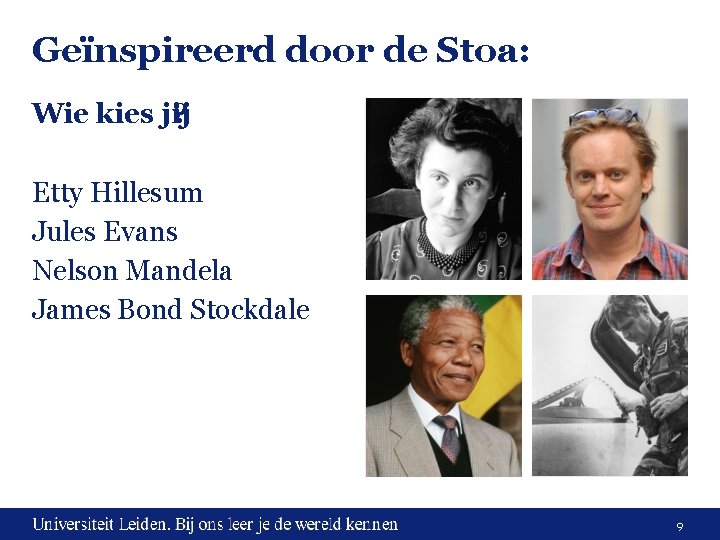 Geïnspireerd door de Stoa:

Wie kies jij?

Etty Hillesum
Jules Evans
Nelson Mandela
James Bond Stockdale

Universiteit Leiden. Bij ons leer je de wereld kennen

9